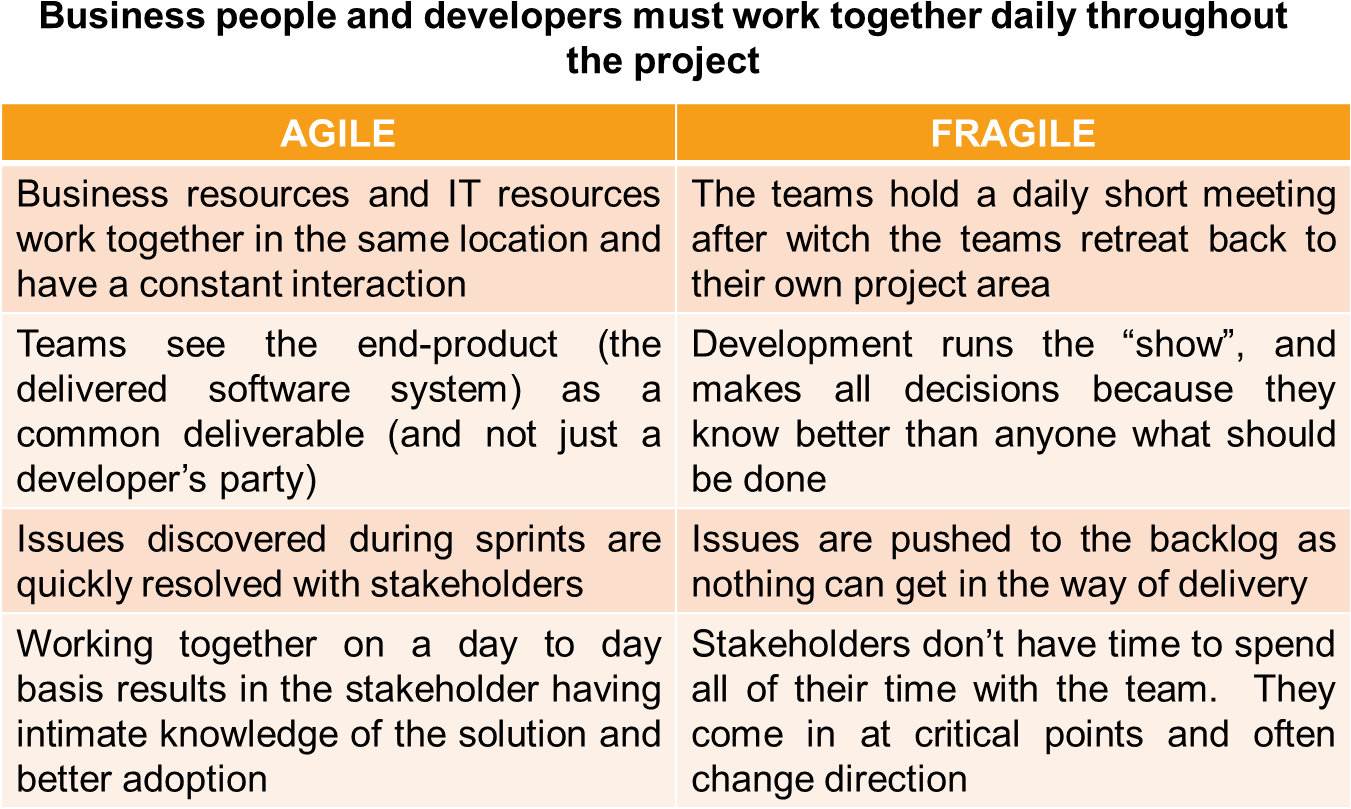 Business people and developers must work together daily throughout the project

| AGILE | FRAGILE |
|---|---|
| Business resources and IT resources work together in the same location and have a constant interaction | The teams hold a daily short meeting after witch the teams retreat back to their own project area |
| Teams see the end-product (the delivered software system) as a common deliverable (and not just a developer’s party) | Development runs the “show”, and makes all decisions because they know better than anyone what should be done |
| Issues discovered during sprints are quickly resolved with stakeholders | Issues are pushed to the backlog as nothing can get in the way of delivery |
| Working together on a day to day basis results in the stakeholder having intimate knowledge of the solution and better adoption | Stakeholders don’t have time to spend all of their time with the team. They come in at critical points and often change direction |